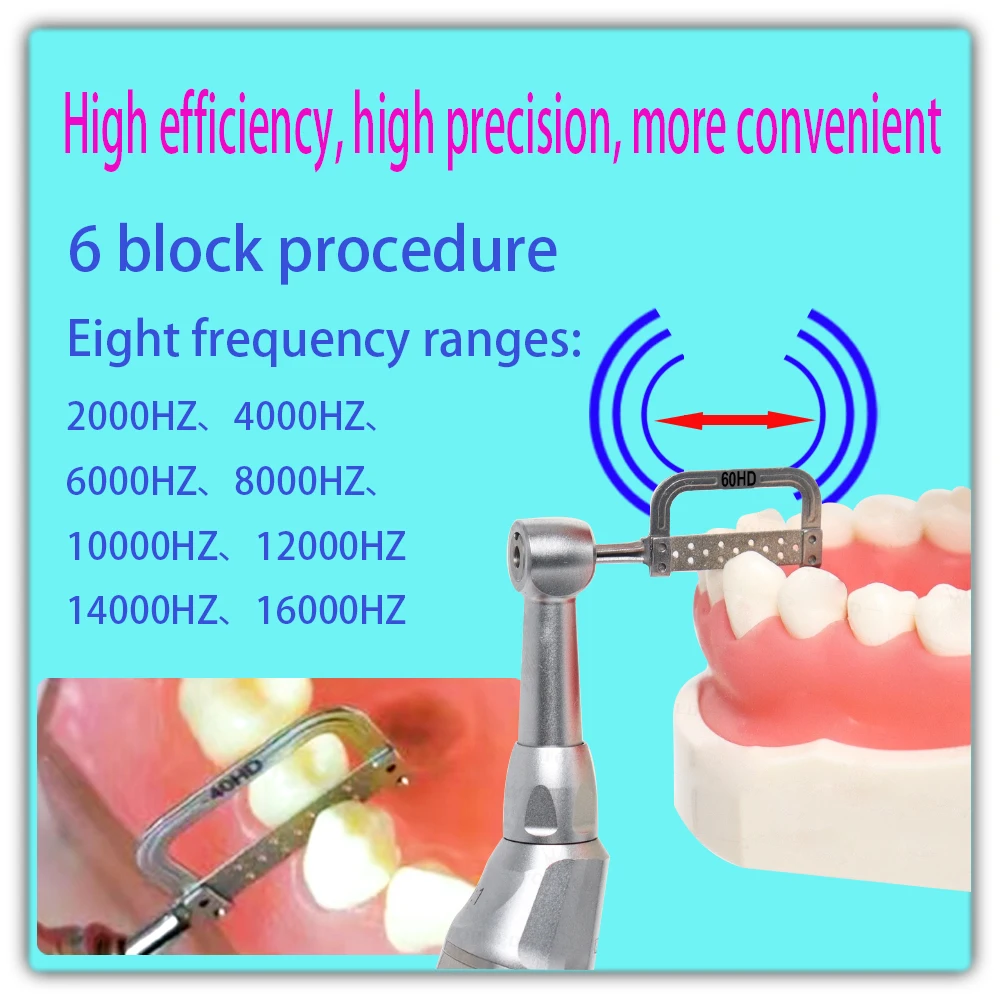 High efficiency, high precision, more convenient

6 block procedure

Eight frequency ranges:

2000HZ、4000HZ、

6000HZ、8000HZ、

10000HZ、12000HZ

14000HZ、16000HZ

60HD

40HD